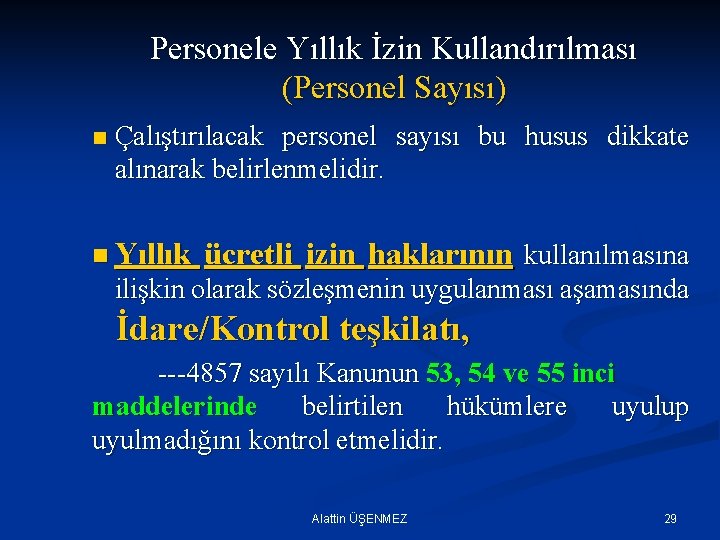 Personele Yıllık İzin Kullandırılması
(Personel Sayısı)

Çalıştırılacak personel sayısı bu husus dikkate alınarak belirlenmelidir.

Yıllık ücretli izin haklarının kullanılmasına ilişkin olarak sözleşmenin uygulanması aşamasında İdare/Kontrol teşkilatı,

---4857 sayılı Kanunun 53, 54 ve 55 inci maddelerinde belirtilen hükümlere uyulup uyulmadığını kontrol etmelidir.

Alattin ÜŞENMEZ

29